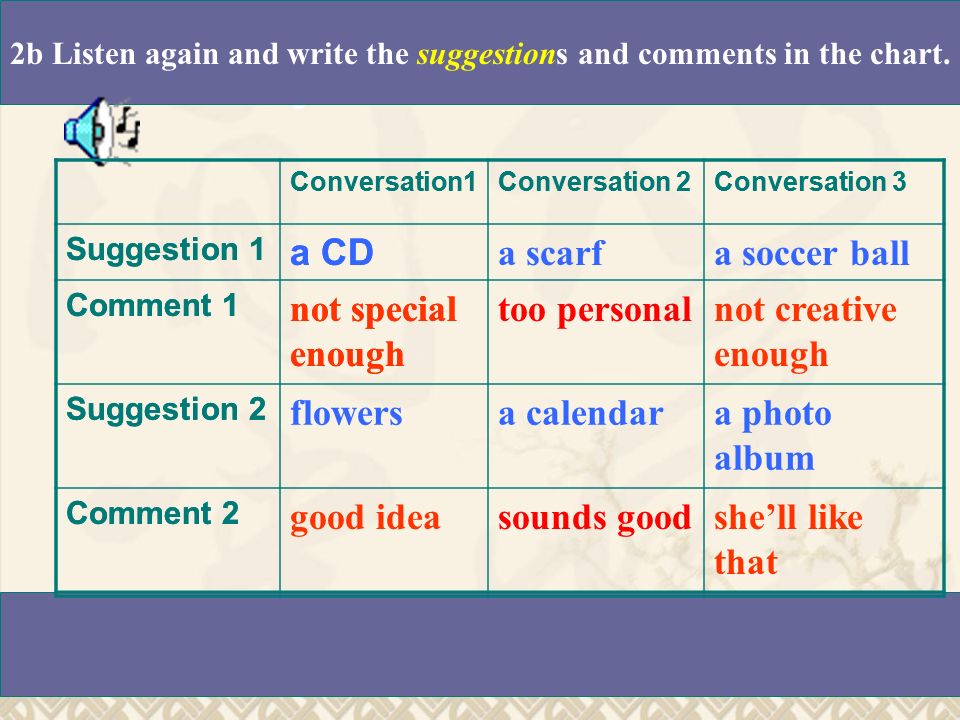 2b Listen again and write the suggestions and comments in the chart.

| | Conversation1 | Conversation 2 | Conversation 3 |
|---|---|---|---|
| Suggestion 1 | a CD | a scarf | a soccer ball |
| Comment 1 | not special enough | too personal | not creative enough |
| Suggestion 2 | flowers | a calendar | a photo album |
| Comment 2 | good idea | sounds good | she’ll like that |